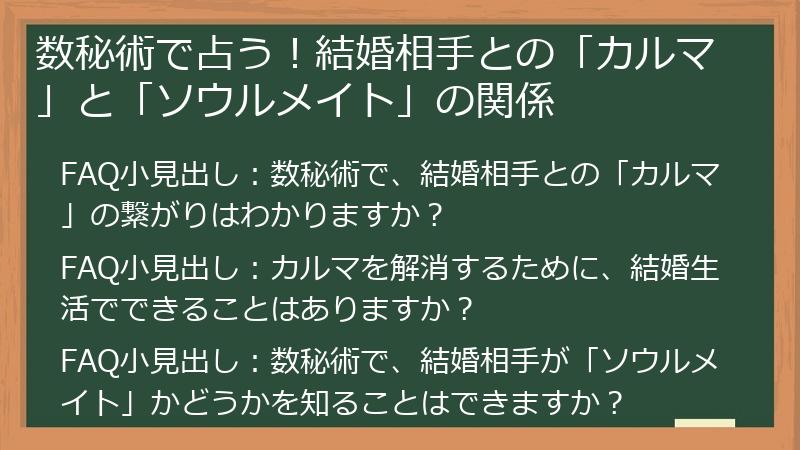 数秘術で占う！結婚相手との「カルマ」と「ソウルメイト」の関係

FAQ小見出し：数秘術で、結婚相手との「カルマ」の繋がりはわかりますか？

FAQ小見出し：カルマを解消するために、結婚生活でできることはありますか？

FAQ小見出し：数秘術で、結婚相手が「ソウルメイト」かどうかを知ることはできますか？